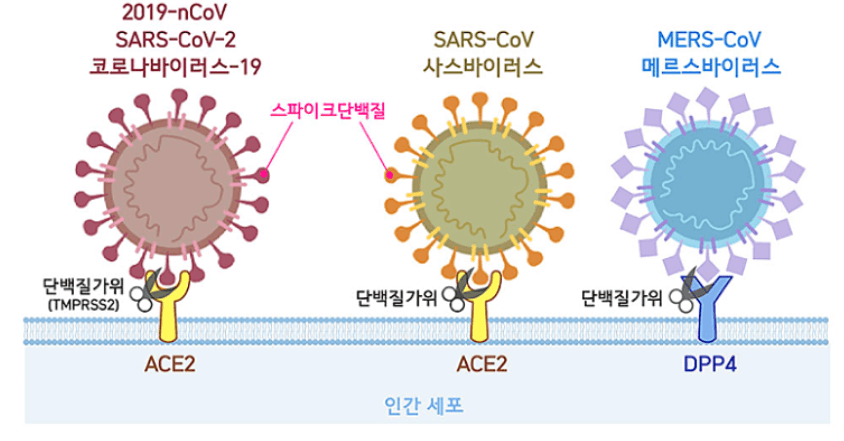 2019-nCoV
SARS-CoV-2
코로나바이러스-19

SARS-CoV
사스바이러스

MERS-CoV
메르스바이러스

스파이크단백질

단백질가위
(TMPRSS2)

단백질가위

단백질가위

ACE2

ACE2

DPP4

인간 세포